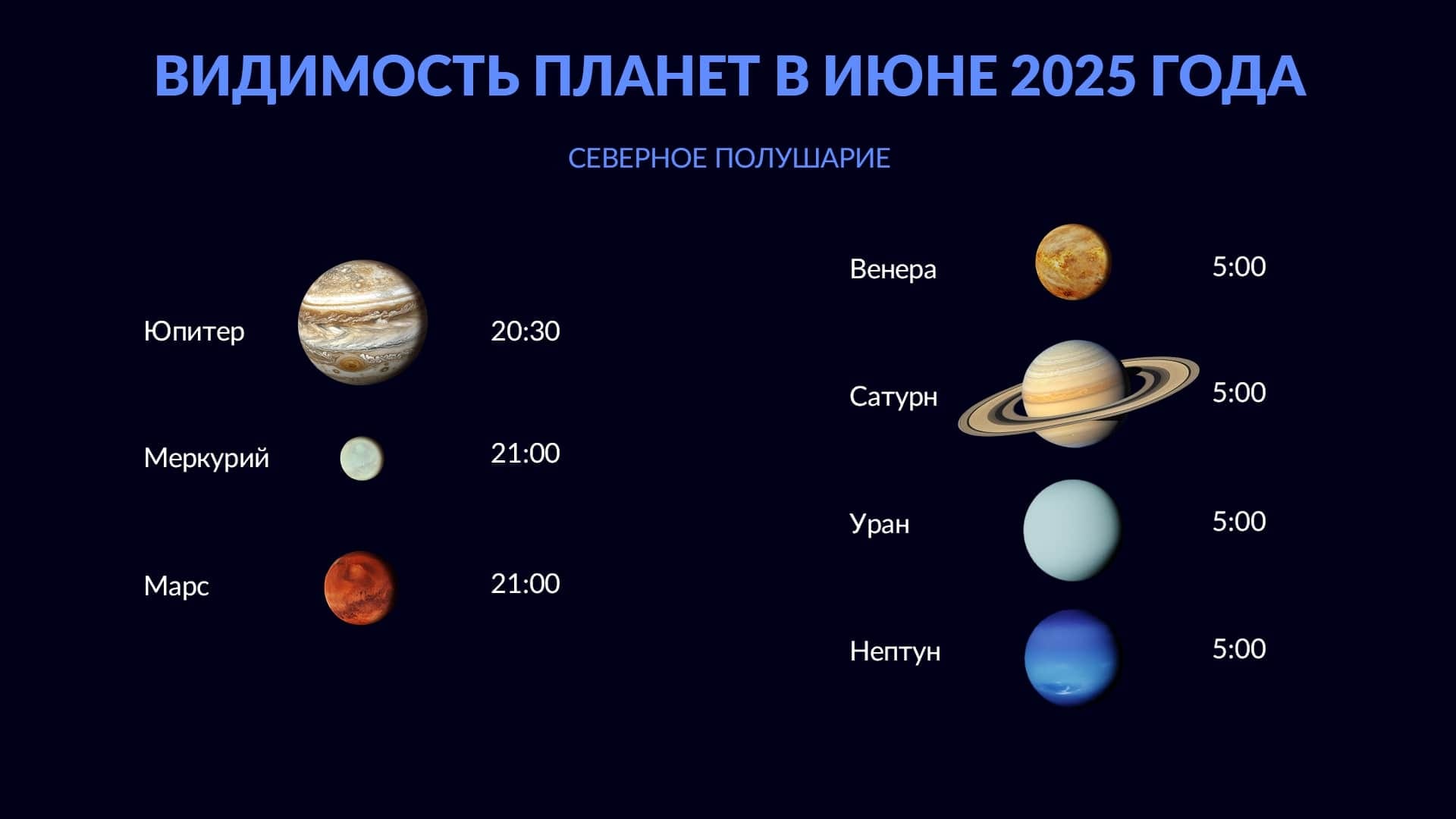 ВИДИМОСТЬ ПЛАНЕТ В ИЮНЕ 2025 ГОДА

СЕВЕРНОЕ ПОЛУШАРИЕ

Юпитер 20:30

Меркурий 21:00

Марс 21:00

Венера 5:00

Сатурн 5:00

Уран 5:00

Нептун 5:00